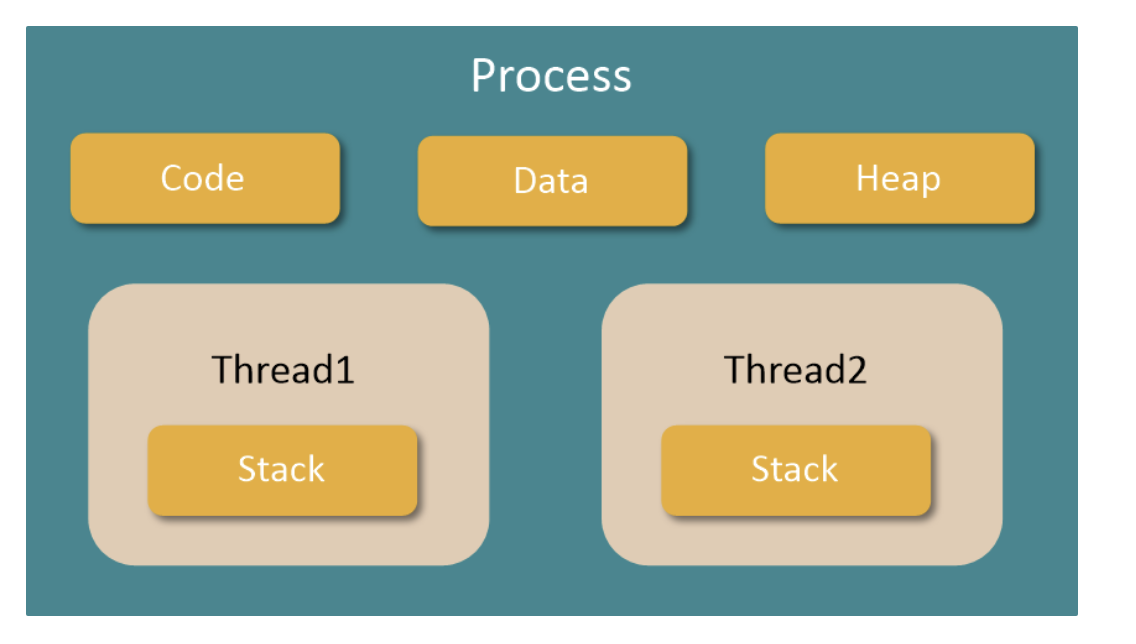 Process

Code

Data

Heap

Thread1

Stack

Thread2

Stack